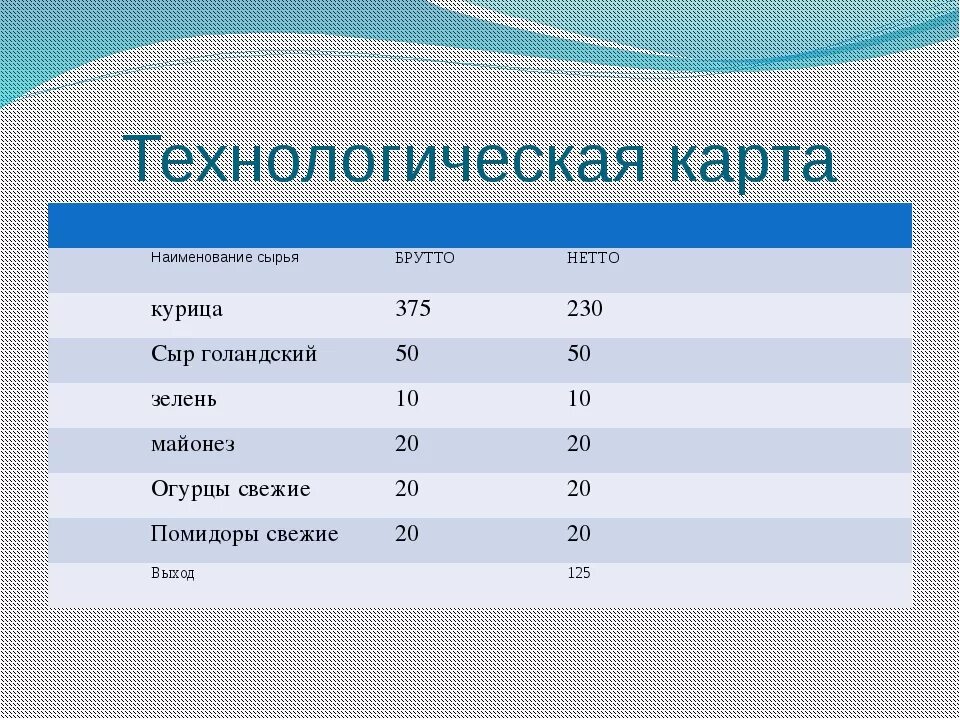 Технологическая карта

| Наименование сырья | БРУТТО | НЕТТО |
|---|---|---|
| курица | 375 | 230 |
| Сыр голандский | 50 | 50 |
| зелень | 10 | 10 |
| майонез | 20 | 20 |
| Огурцы свежие | 20 | 20 |
| Помидоры свежие | 20 | 20 |
| Выход | | 125 |